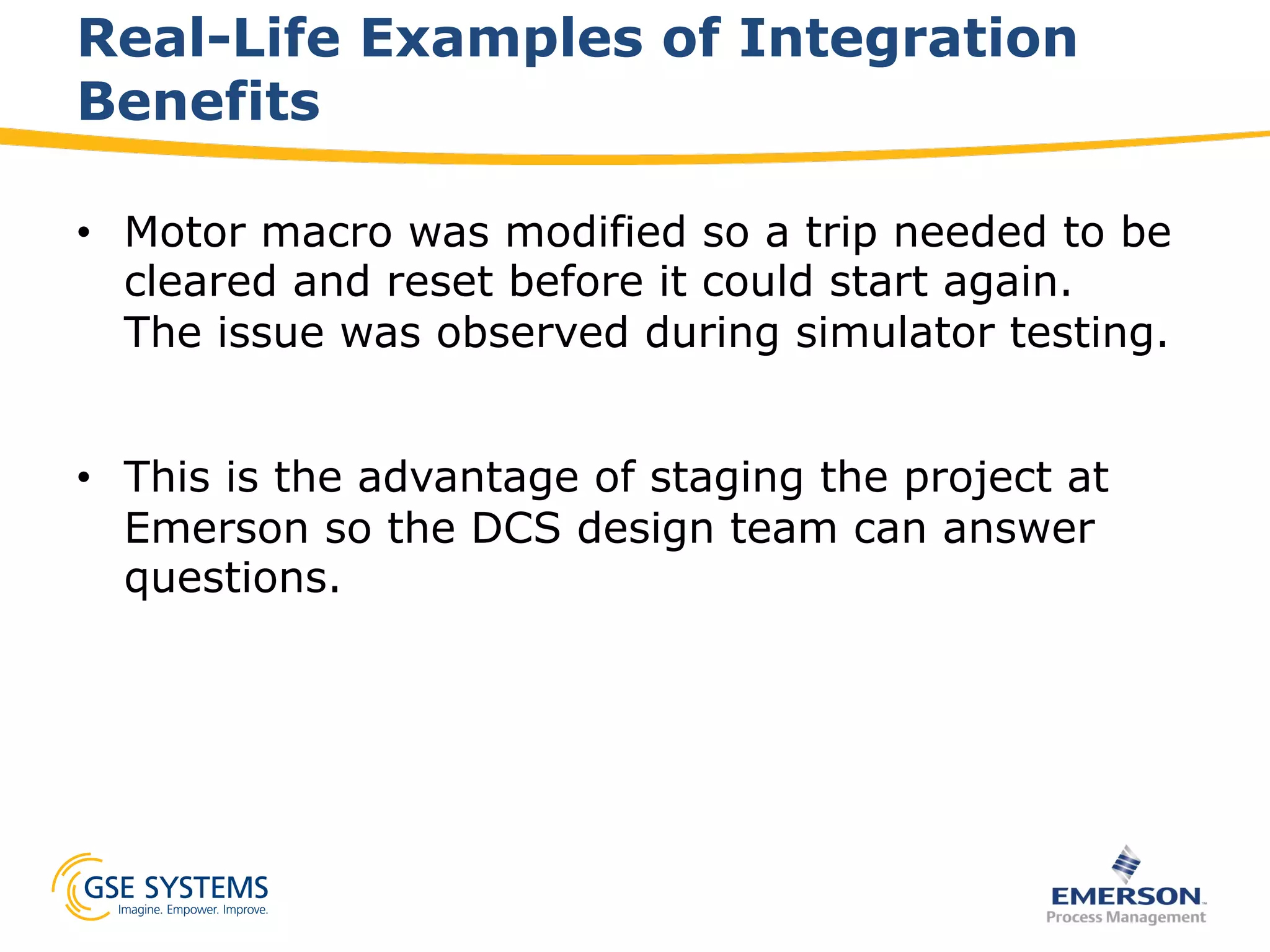 Real-Life Examples of Integration Benefits

• Motor macro was modified so a trip needed to be cleared and reset before it could start again. The issue was observed during simulator testing.

• This is the advantage of staging the project at Emerson so the DCS design team can answer questions.

GSE SYSTEMS
Imagine. Empower. Improve.

EMERSON
Process Management